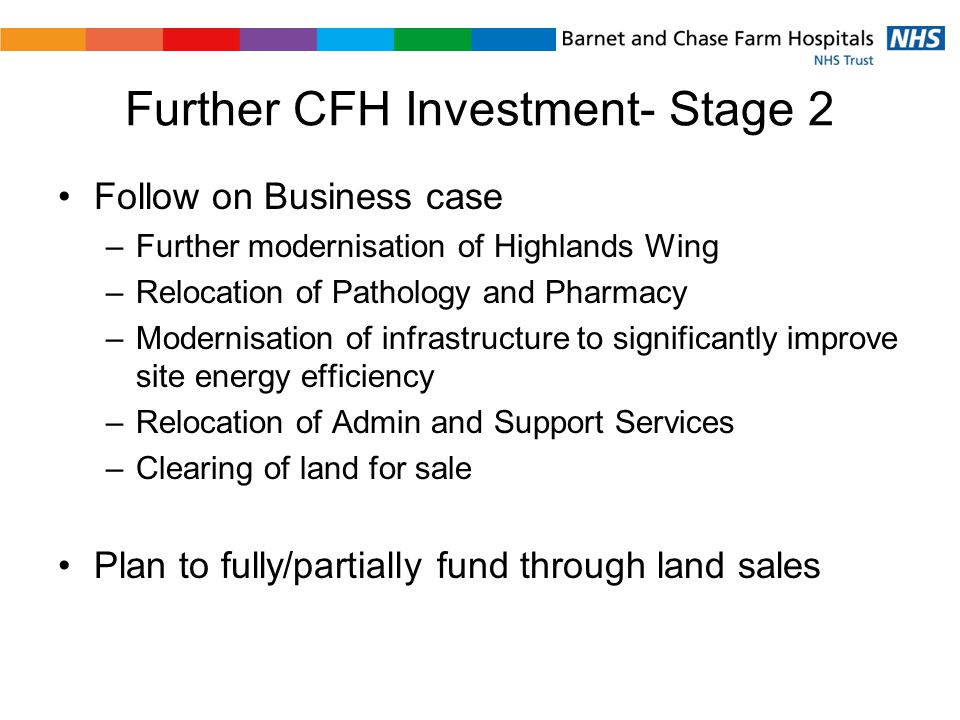 Barnet and Chase Farm Hospitals NHS
NHS Trust

Further CFH Investment- Stage 2

• Follow on Business case
– Further modernisation of Highlands Wing
– Relocation of Pathology and Pharmacy
– Modernisation of infrastructure to significantly improve site energy efficiency
– Relocation of Admin and Support Services
– Clearing of land for sale

• Plan to fully/partially fund through land sales